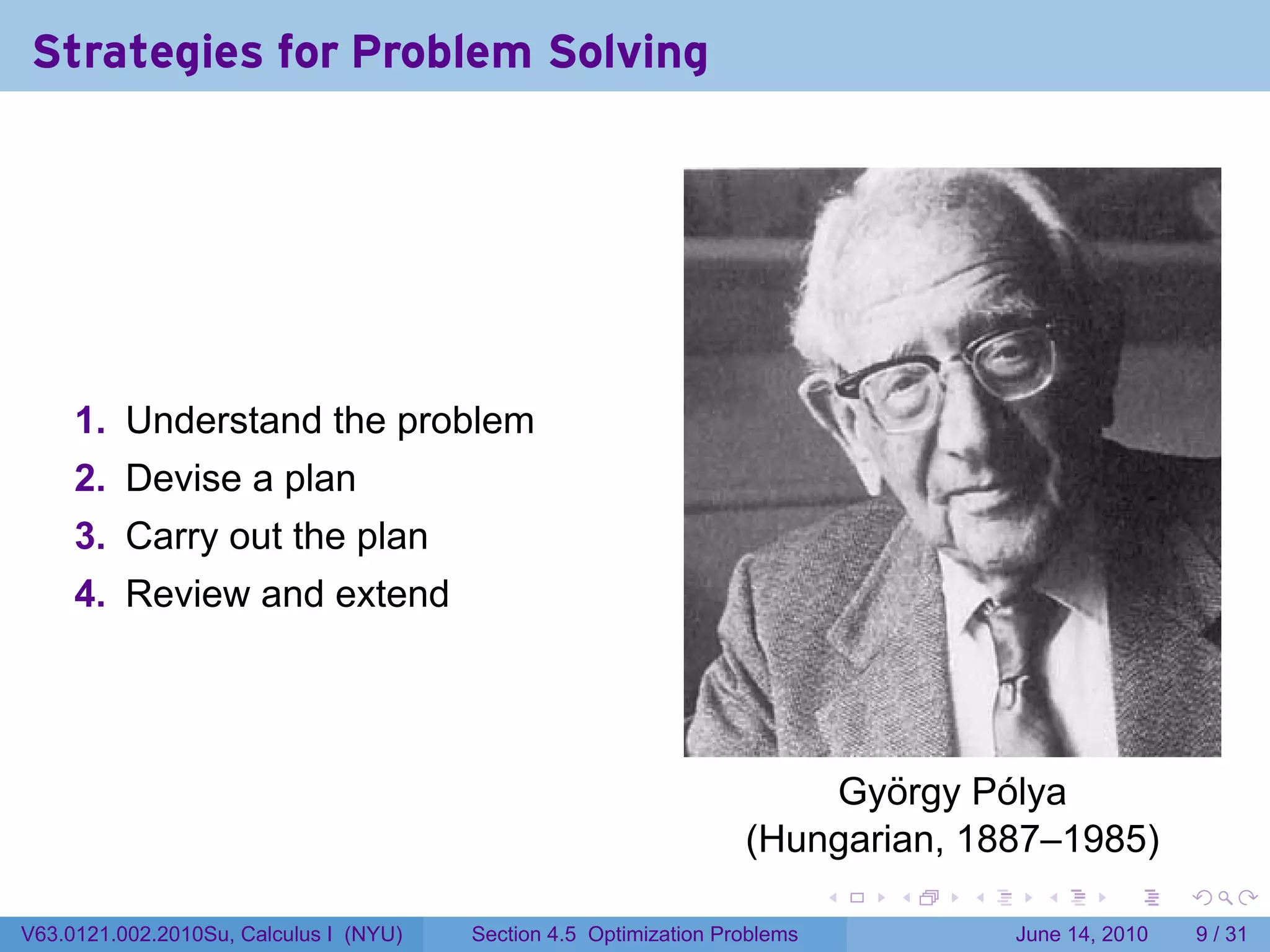 Strategies for Problem Solving

1. Understand the problem
2. Devise a plan
3. Carry out the plan
4. Review and extend

György Pólya
(Hungarian, 1887–1985)

V63.0121.002.2010Su, Calculus I (NYU) Section 4.5 Optimization Problems June 14, 2010 9 / 31